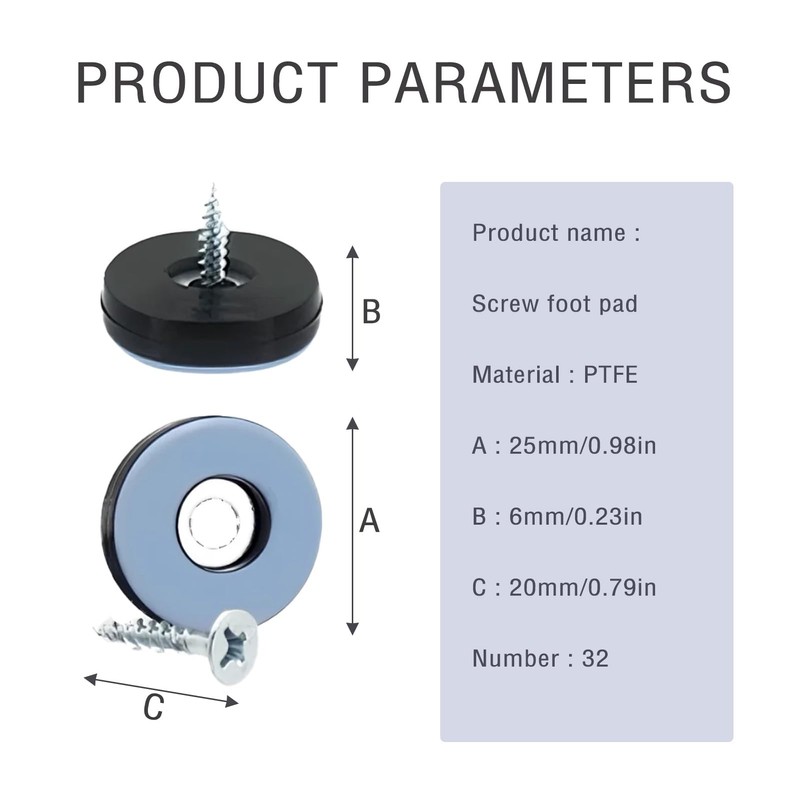 PRODUCT PARAMETERS

B

A

C

Product name :

Screw foot pad

Material : PTFE

A : 25mm/0.98in

B : 6mm/0.23in

C : 20mm/0.79in

Number : 32